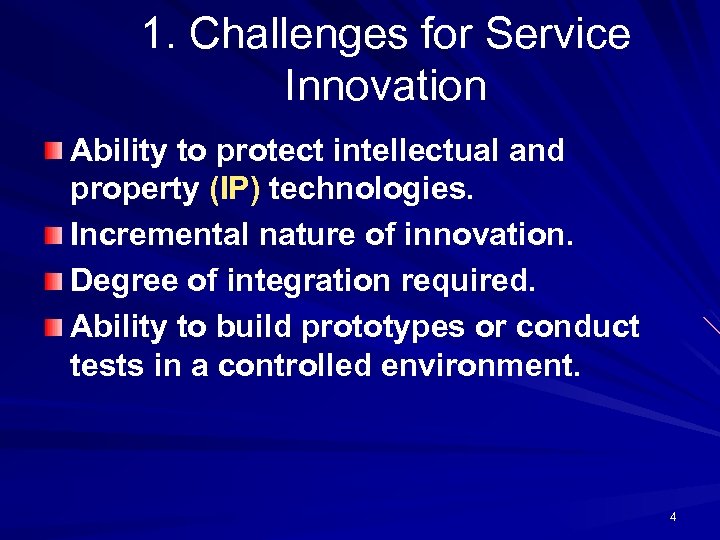 1. Challenges for Service Innovation

Ability to protect intellectual and property (IP) technologies.

Incremental nature of innovation.

Degree of integration required.

Ability to build prototypes or conduct tests in a controlled environment.

4